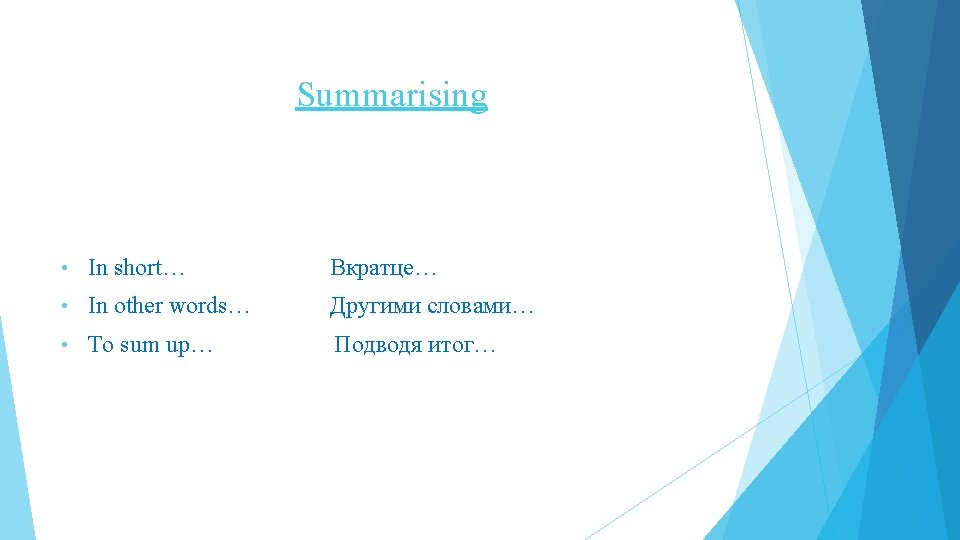 Summarising

• In short… Вкратце…
• In other words… Другими словами…
• To sum up… Подводя итог…